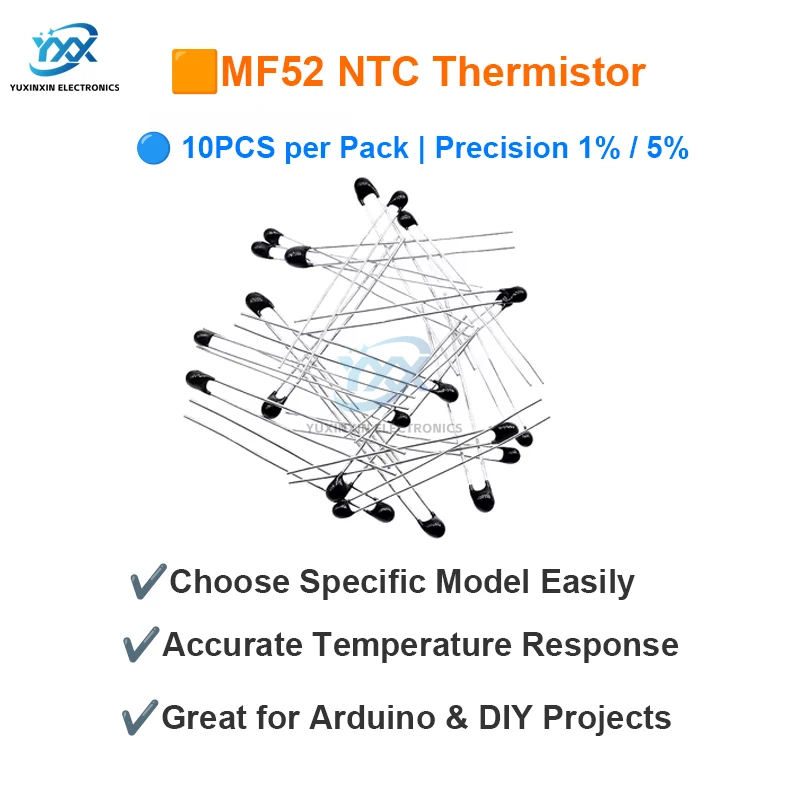 YXX
YUXINXIN ELECTRONICS

🟧MF52 NTC Thermistor

🔵 10PCS per Pack | Precision 1% / 5%

YXX
YUXINXIN ELECTRONICS

✔️Choose Specific Model Easily

✔️Accurate Temperature Response

✔️Great for Arduino & DIY Projects